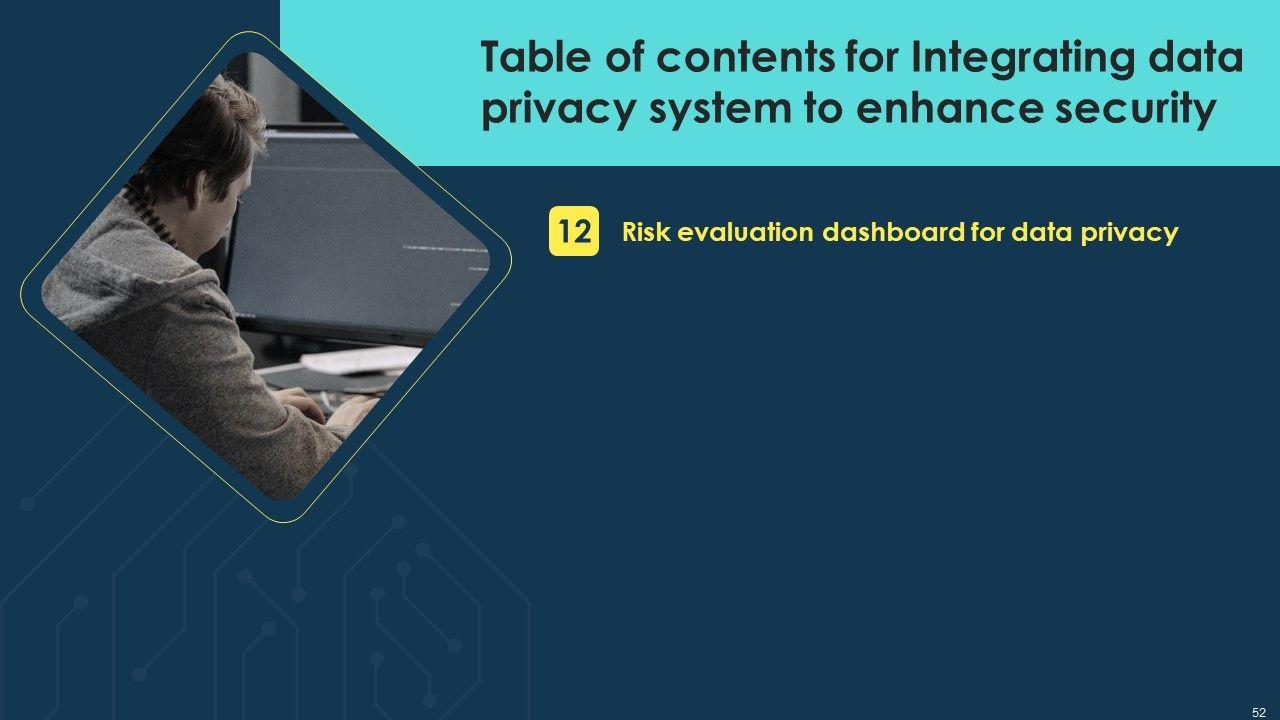 Table of contents for Integrating data privacy system to enhance security

12 Risk evaluation dashboard for data privacy

52